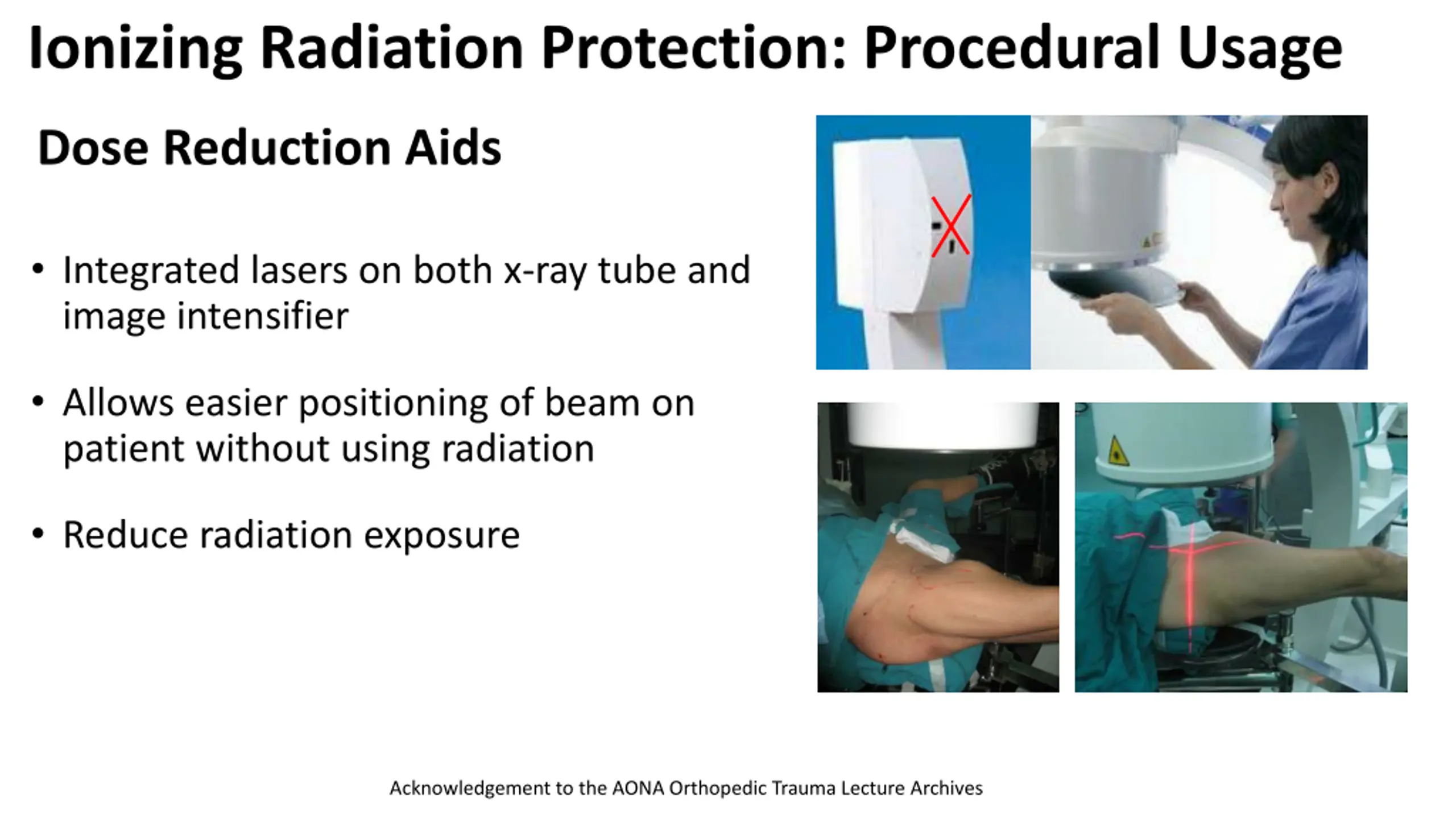 Ionizing Radiation Protection: Procedural Usage

Dose Reduction Aids

• Integrated lasers on both x-ray tube and image intensifier

• Allows easier positioning of beam on patient without using radiation

• Reduce radiation exposure

Acknowledgement to the AONA Orthopedic Trauma Lecture Archives